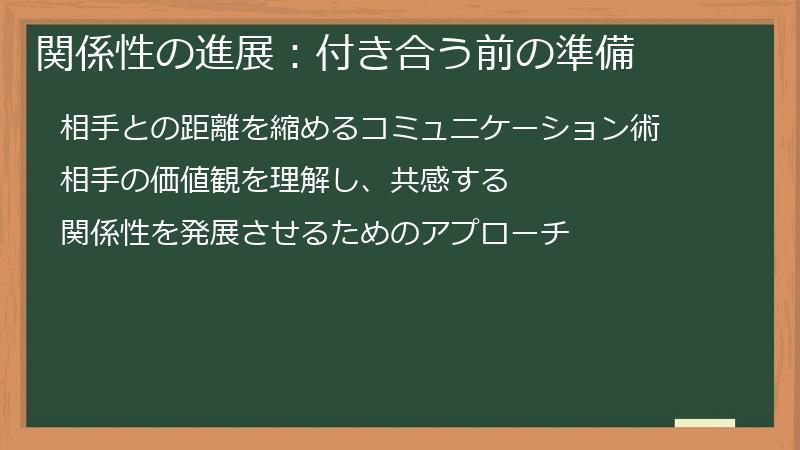 関係性の進展：付き合う前の準備

相手との距離を縮めるコミュニケーション術

相手の価値観を理解し、共感する

関係性を発展させるためのアプローチ